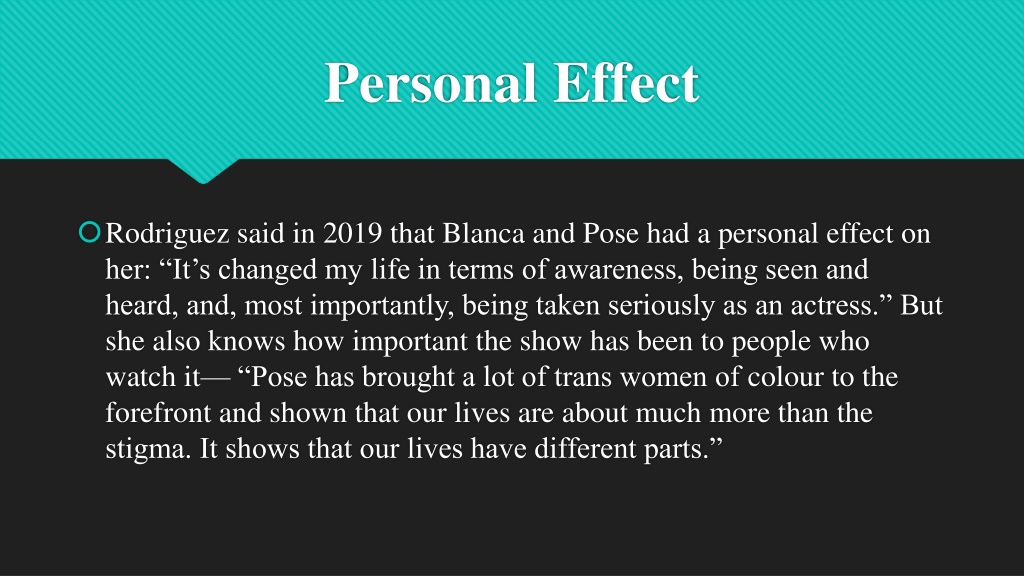 Personal Effect

Rodriguez said in 2019 that Blanca and Pose had a personal effect on her: “It’s changed my life in terms of awareness, being seen and heard, and, most importantly, being taken seriously as an actress.” But she also knows how important the show has been to people who watch it— “Pose has brought a lot of trans women of colour to the forefront and shown that our lives are about much more than the stigma. It shows that our lives have different parts.”